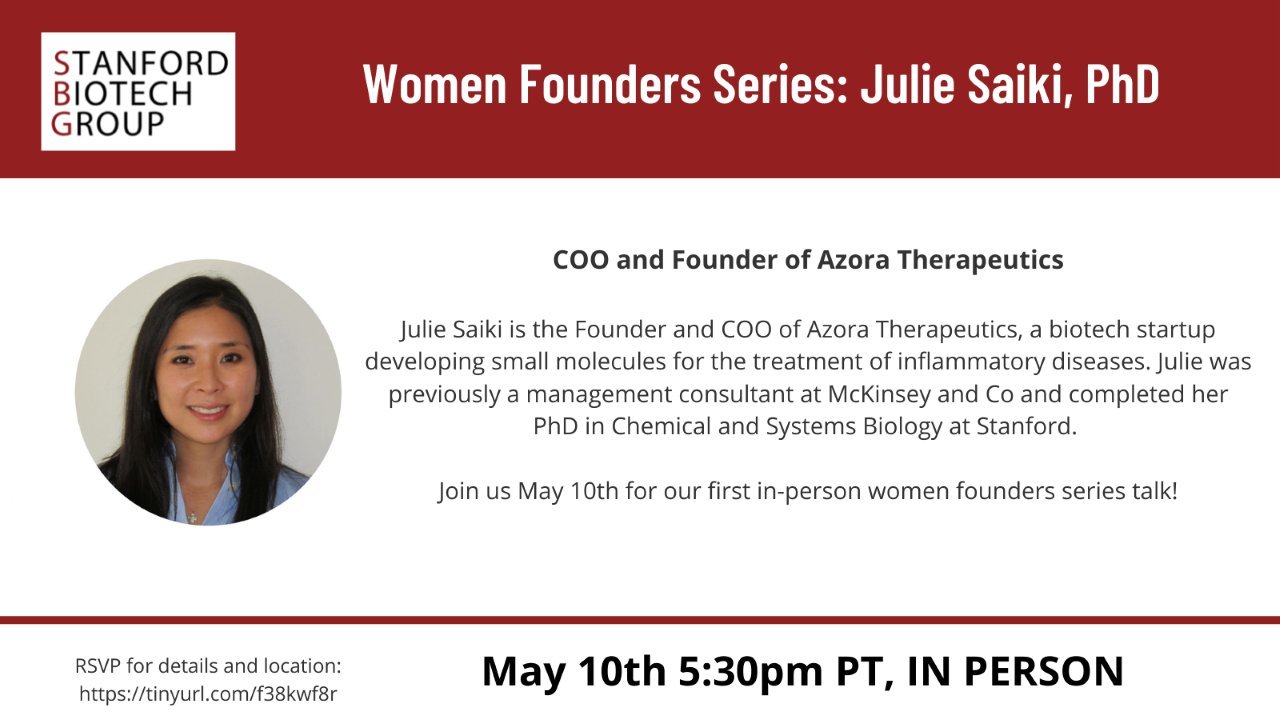 STANFORD
BIOTECH
GROUP

Women Founders Series: Julie Saiki, PhD

COO and Founder of Azora Therapeutics

Julie Saiki is the Founder and COO of Azora Therapeutics, a biotech startup developing small molecules for the treatment of inflammatory diseases. Julie was previously a management consultant at McKinsey and Co and completed her PhD in Chemical and Systems Biology at Stanford.

Join us May 10th for our first in-person women founders series talk!

RSVP for details and location:
https://tinyurl.com/f38kwf8r

May 10th 5:30pm PT, IN PERSON